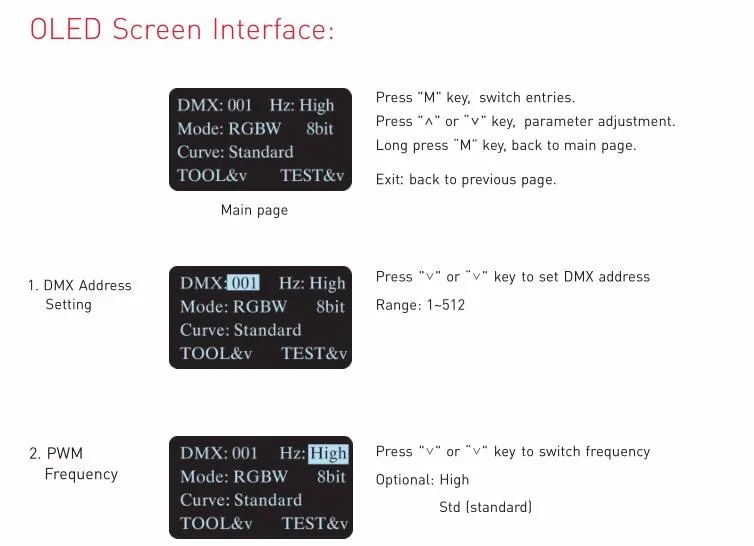 OLED Screen Interface:

DMX: 001 Hz: High
Mode: RGBW 8bit
Curve: Standard
TOOL&v TEST&v

Main page

Press "M" key, switch entries.
Press "^" or "v" key, parameter adjustment.
Long press "M" key, back to main page.

Exit: back to previous page.

1. DMX Address Setting

DMX: 001 Hz: High
Mode: RGBW 8bit
Curve: Standard
TOOL&v TEST&v

Press "v" or "v" key to set DMX address

Range: 1~512

2. PWM Frequency

DMX: 001 Hz: High
Mode: RGBW 8bit
Curve: Standard
TOOL&v TEST&v

Press "v" or "v" key to switch frequency

Optional: High

Std (standard)